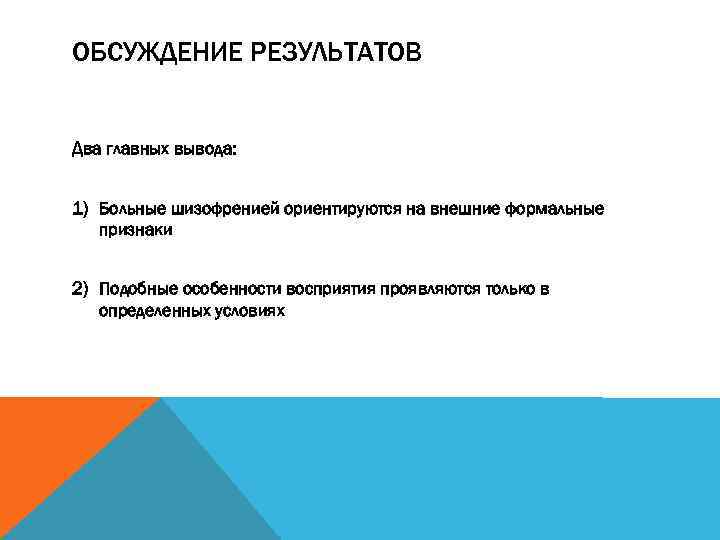 ОБСУЖДЕНИЕ РЕЗУЛЬТАТОВ

Два главных вывода:

1) Больные шизофренией ориентируются на внешние формальные признаки

2) Подобные особенности восприятия проявляются только в определенных условиях